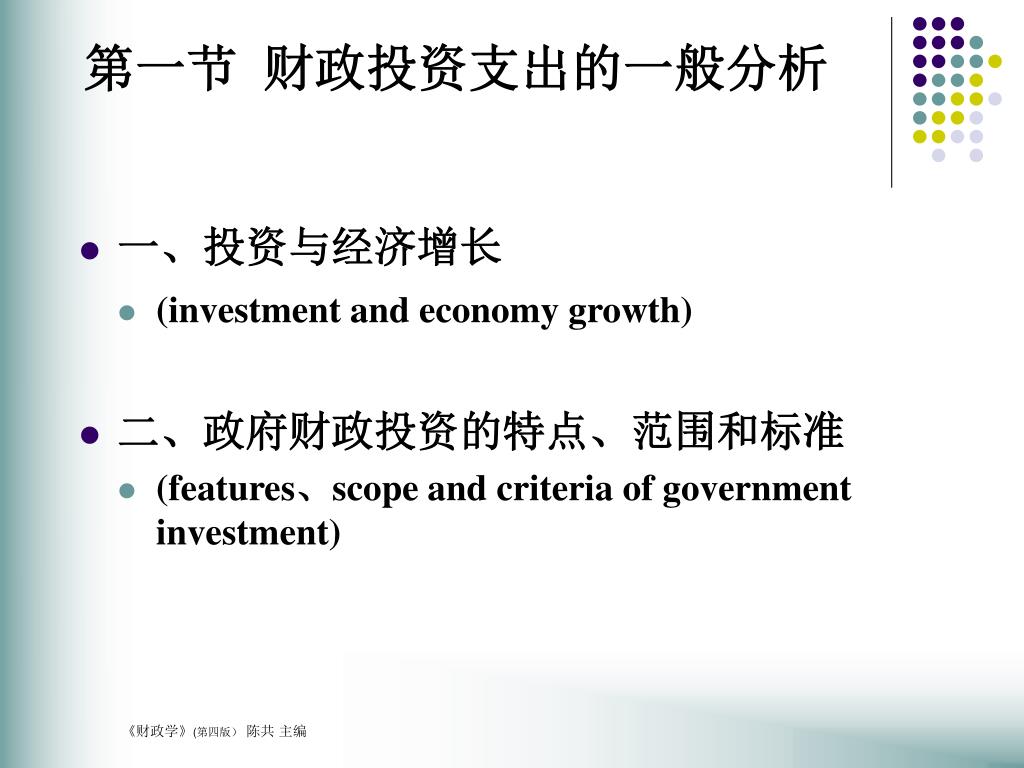 第一节 财政投资支出的一般分析

一、投资与经济增长
(investment and economy growth)

二、政府财政投资的特点、范围和标准
(features、scope and criteria of government investment)

《财政学》(第四版) 陈共 主编